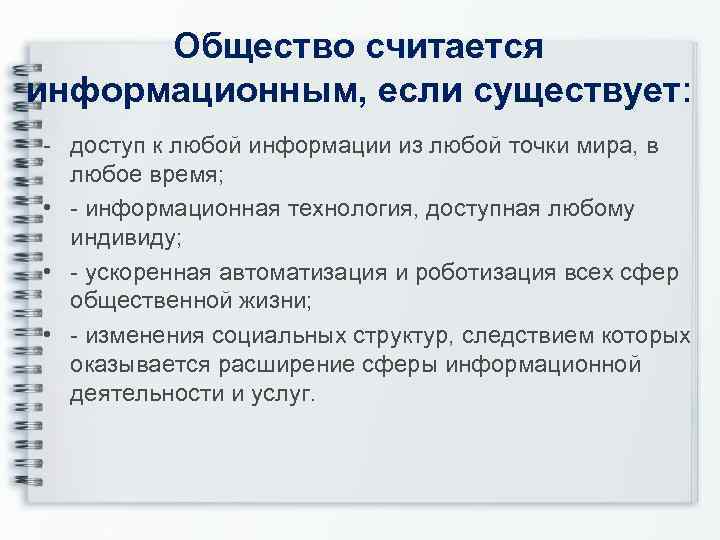 Общество считается информационным, если существует:

- доступ к любой информации из любой точки мира, в любое время;

• - информационная технология, доступная любому индивиду;

• - ускоренная автоматизация и роботизация всех сфер общественной жизни;

• - изменения социальных структур, следствием которых оказывается расширение сферы информационной деятельности и услуг.